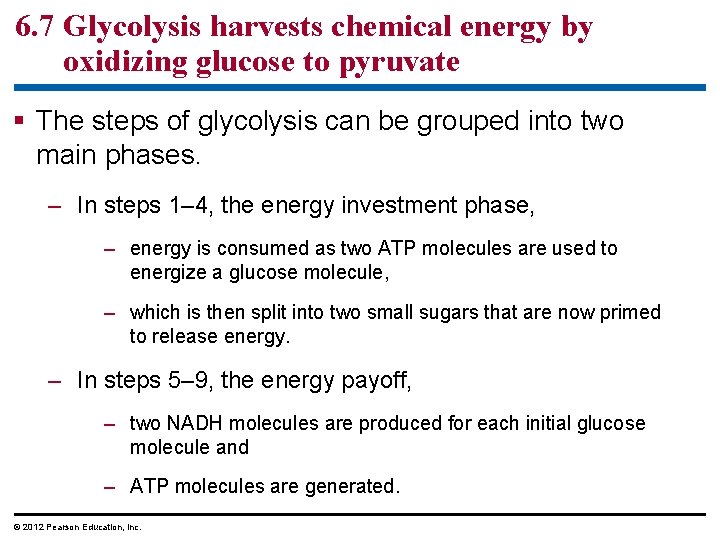 6.7 Glycolysis harvests chemical energy by oxidizing glucose to pyruvate

▪ The steps of glycolysis can be grouped into two main phases.

– In steps 1–4, the energy investment phase,

– energy is consumed as two ATP molecules are used to energize a glucose molecule,

– which is then split into two small sugars that are now primed to release energy.

– In steps 5–9, the energy payoff,

– two NADH molecules are produced for each initial glucose molecule and

– ATP molecules are generated.

© 2012 Pearson Education, Inc.